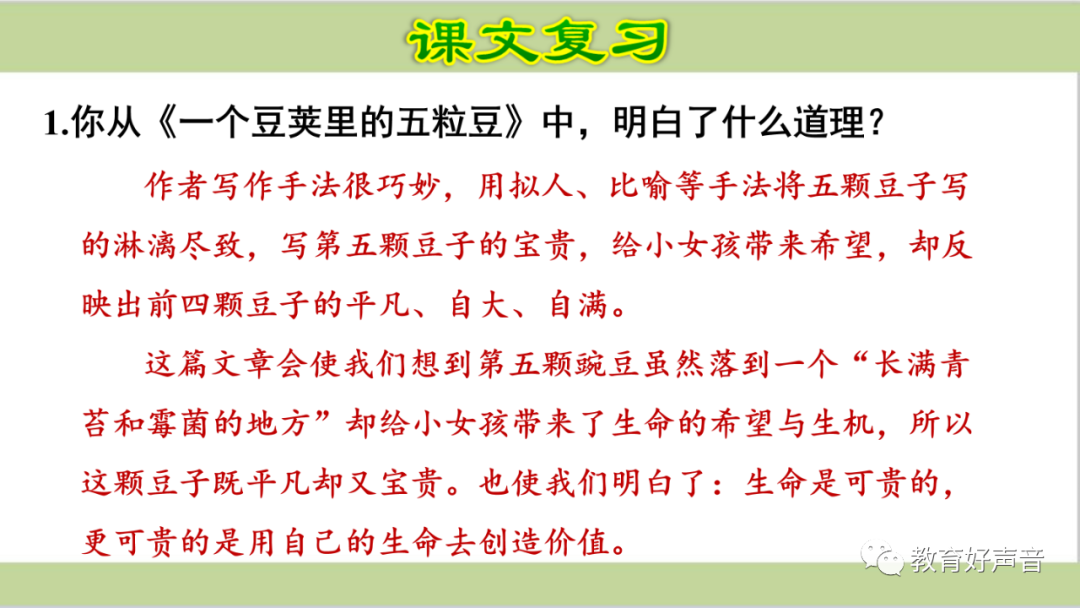 课文复习

1.你从《一个豆荚里的五粒豆》中，明白了什么道理？

作者写作手法很巧妙，用拟人、比喻等手法将五颗豆子写的淋漓尽致，写第五颗豆子的宝贵，给小女孩带来希望，却反映出前四颗豆子的平凡、自大、自满。

这篇文章会使我们想到第五颗豌豆虽然落到一个“长满青苔和霉菌的地方”却给小女孩带来了生命的希望与生机，所以这颗豆子既平凡却又宝贵。也使我们明白了：生命是可贵的，更可贵的是用自己的生命去创造价值。

教育好声音